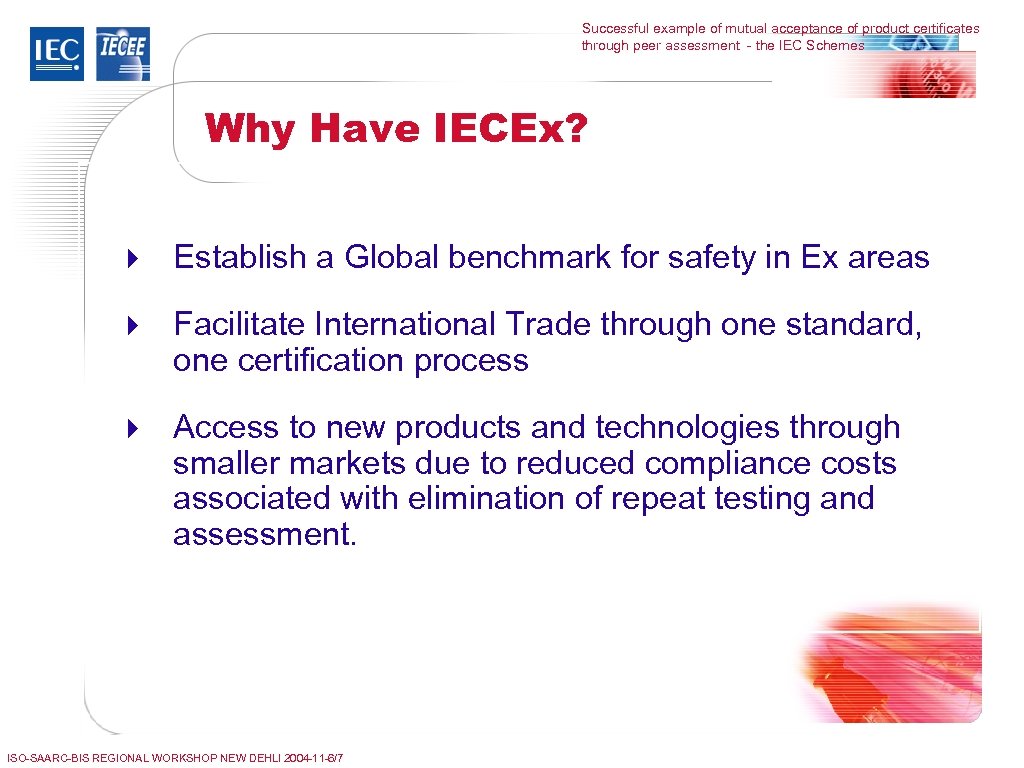 IEC IECEE

Successful example of mutual acceptance of product certificates through peer assessment - the IEC Schemes

Why Have IECEx?

Establish a Global benchmark for safety in Ex areas

Facilitate International Trade through one standard, one certification process

Access to new products and technologies through smaller markets due to reduced compliance costs associated with elimination of repeat testing and assessment.

ISO-SAARC-BIS REGIONAL WORKSHOP NEW DEHLI 2004-11-6/7